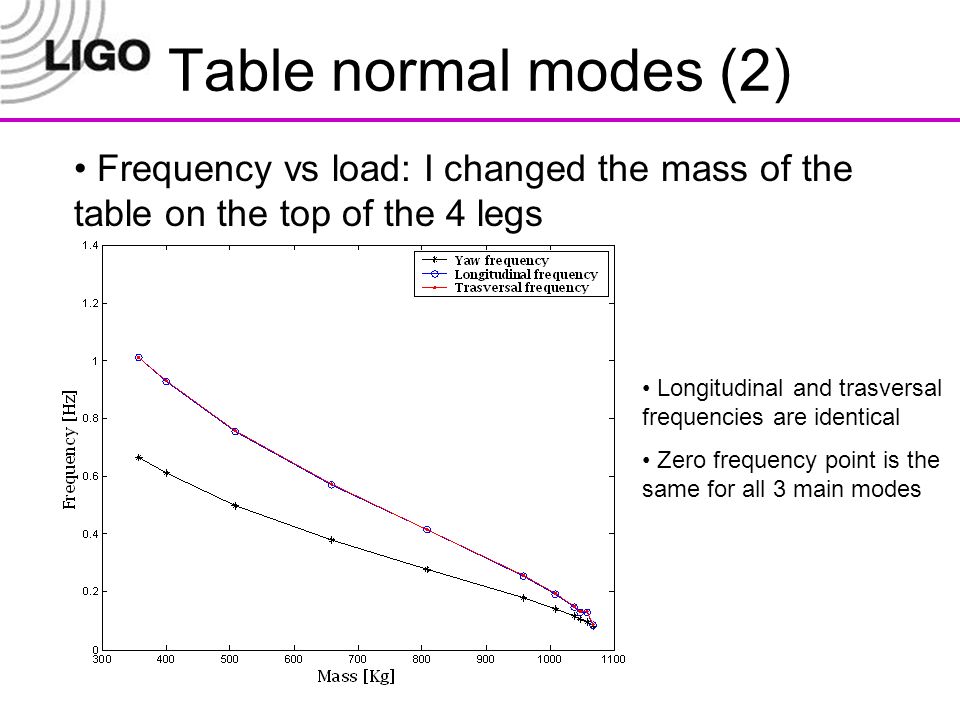 LIGO Table normal modes (2)

• Frequency vs load: I changed the mass of the table on the top of the 4 legs

Yaw frequency
Longitudinal frequency
Trasversal frequency

1.4
1.2
1
0.8
0.6
0.4
0.2
0

Frequency [Hz]

300 400 500 600 700 800 900 1000 1100

Mass [Kg]

• Longitudinal and trasversal frequencies are identical

• Zero frequency point is the same for all 3 main modes